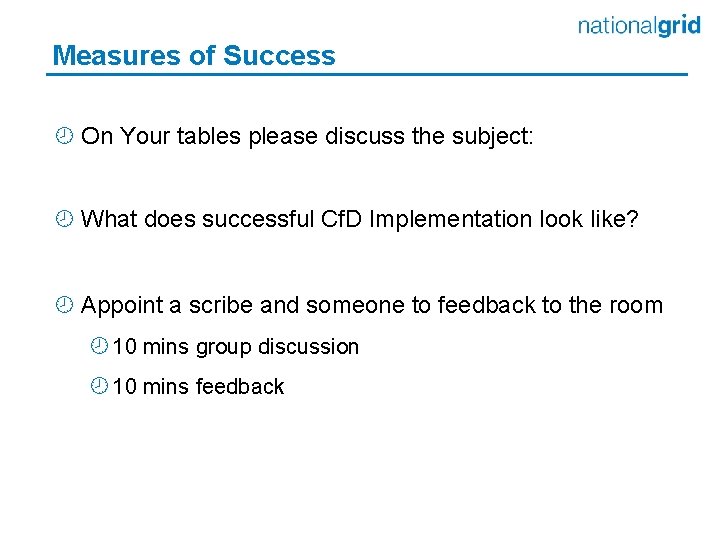 nationalgrid

Measures of Success

On Your tables please discuss the subject:

What does successful CfD Implementation look like?

Appoint a scribe and someone to feedback to the room

10 mins group discussion

10 mins feedback